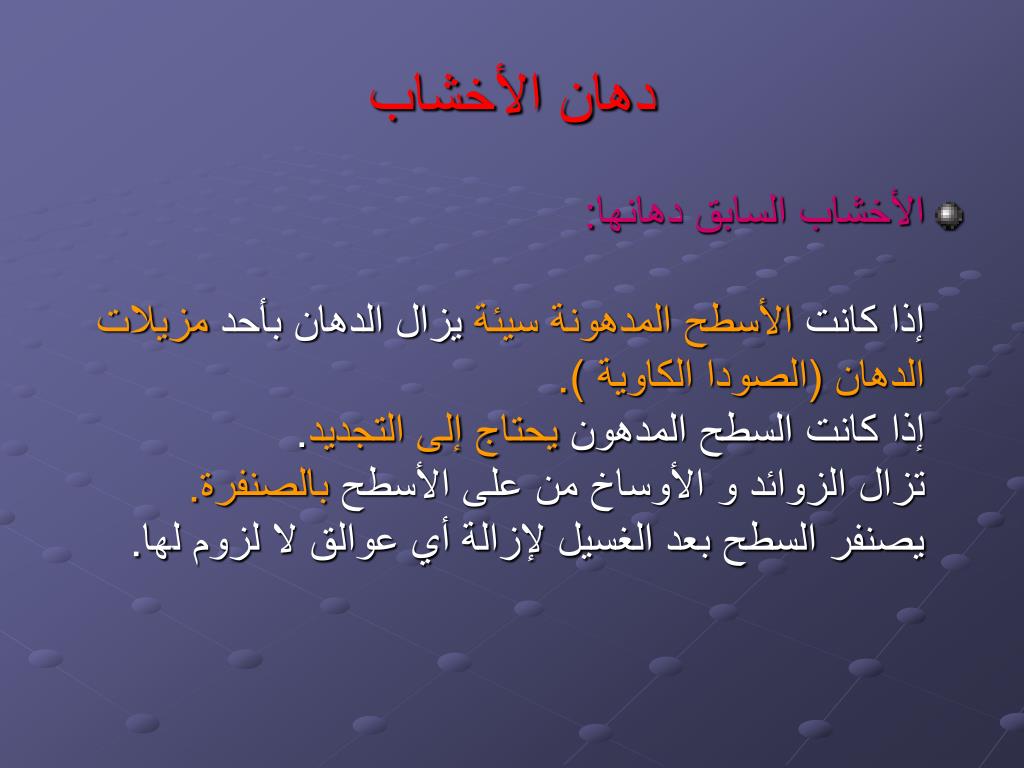 دهان الأخشاب

الأخشاب السابق دهانها:

إذا كانت الأسطح المدهونة سيئة يزال الدهان بأحد مزيلات الدهان (الصودا الكاوية ).
إذا كانت السطح المدهون يحتاج إلى التجديد.
تزال الزوائد و الأوساخ من على الأسطح بالصنفرة.
يصنفر السطح بعد الغسيل لإزالة أي عوالق لا لزوم لها.